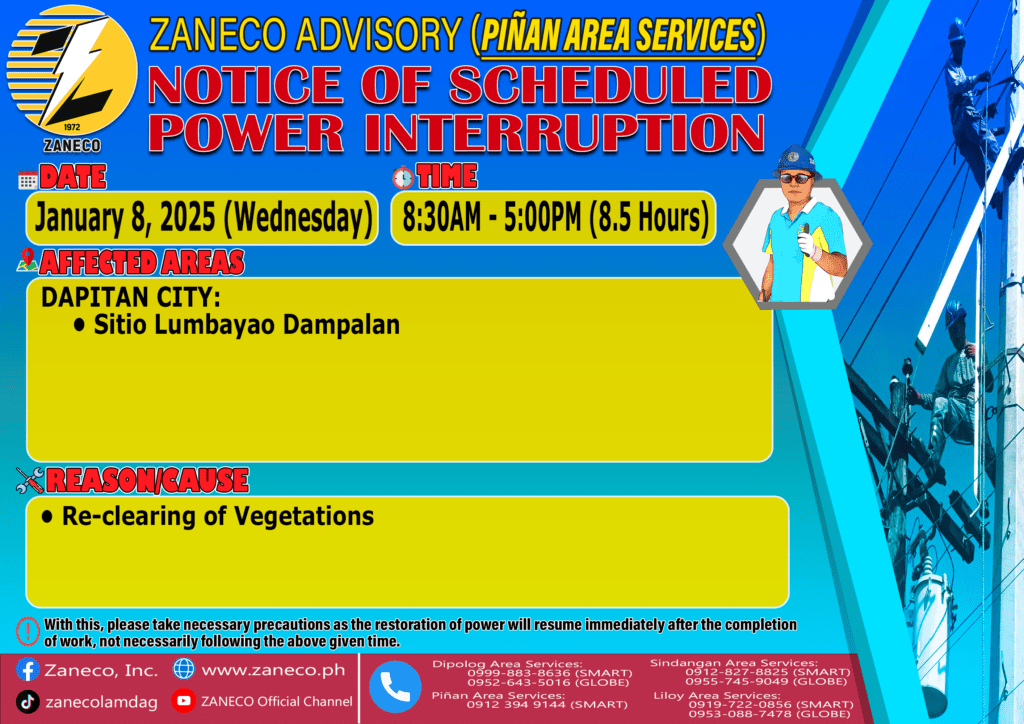 1972
ZANECO

ZANECO ADVISORY (PIÑAN AREA SERVICES)
NOTICE OF SCHEDULED POWER INTERRUPTION

DATE
January 8, 2025 (Wednesday)

TIME
8:30AM - 5:00PM (8.5 Hours)

AFFECTED AREAS
DAPITAN CITY:
• Sitio Lumbayao Dampalan

REASON/CAUSE
• Re-clearing of Vegetations

With this, please take necessary precautions as the restoration of power will resume immediately after the completion of work, not necessarily following the above given time.

Zaneco, Inc.
www.zaneco.ph
zanecolamdag
ZANECO Official Channel

Dipolog Area Services:
0999-883-8636 (SMART)
0952-643-5016 (GLOBE)
Piñan Area Services:
0912 394 9144 (SMART)

Sindangan Area Services:
0912-827-8825 (SMART)
0955-745-9049 (GLOBE)
Liloy Area Services:
0919-722-0856 (SMART)
0953-088-7478 (GLOBE)